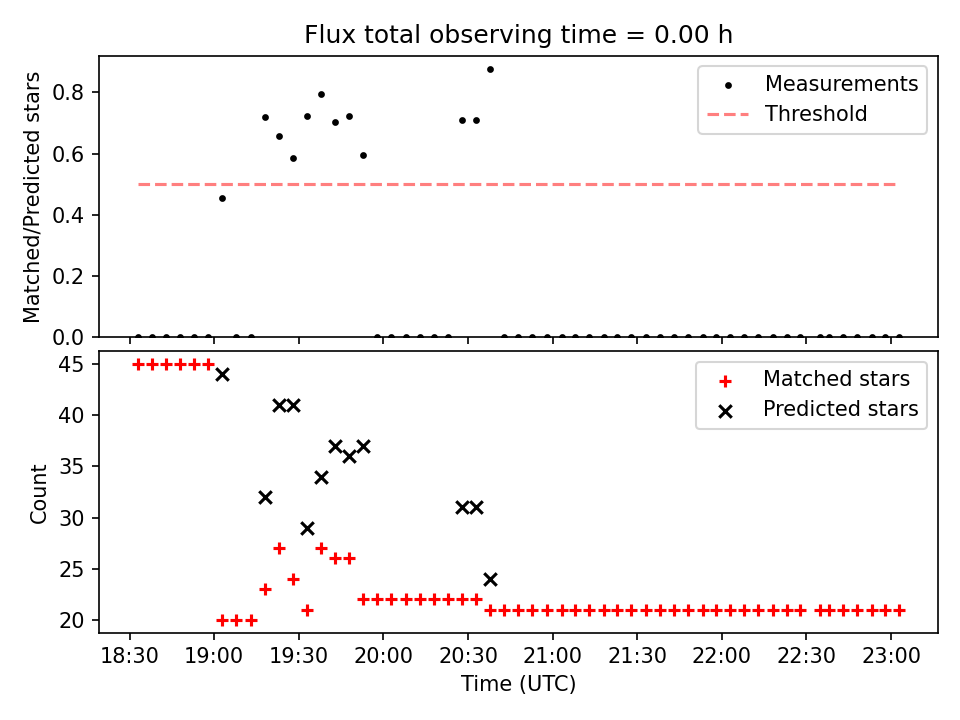 Flux total observing time = 0.00 h

Matched/Predicted stars

0.8
0.6
0.4
0.2
0.0

Measurements
Threshold

Count

45
40
35
30
25
20

Matched stars
Predicted stars

18:30 19:00 19:30 20:00 20:30 21:00 21:30 22:00 22:30 23:00

Time (UTC)